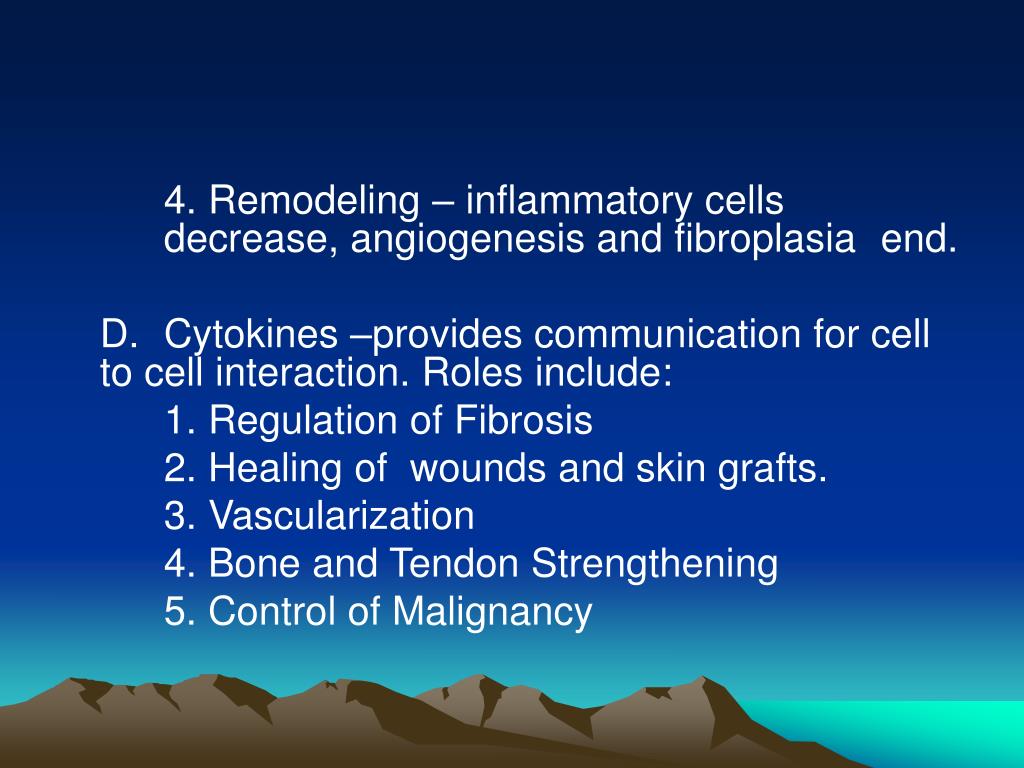 4. Remodeling – inflammatory cells decrease, angiogenesis and fibroplasia end.

D. Cytokines –provides communication for cell to cell interaction. Roles include:
1. Regulation of Fibrosis
2. Healing of wounds and skin grafts.
3. Vascularization
4. Bone and Tendon Strengthening
5. Control of Malignancy